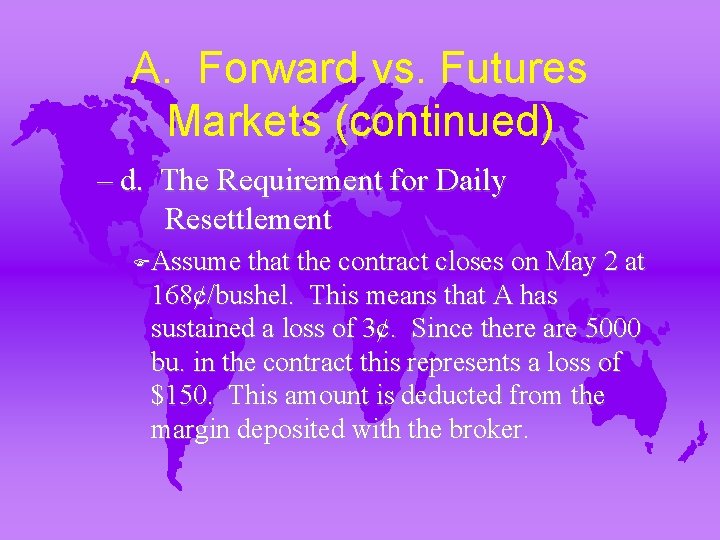 A. Forward vs. Futures Markets (continued)

– d. The Requirement for Daily Resettlement

Assume that the contract closes on May 2 at 168¢/bushel. This means that A has sustained a loss of 3¢. Since there are 5000 bu. in the contract this represents a loss of $150. This amount is deducted from the margin deposited with the broker.